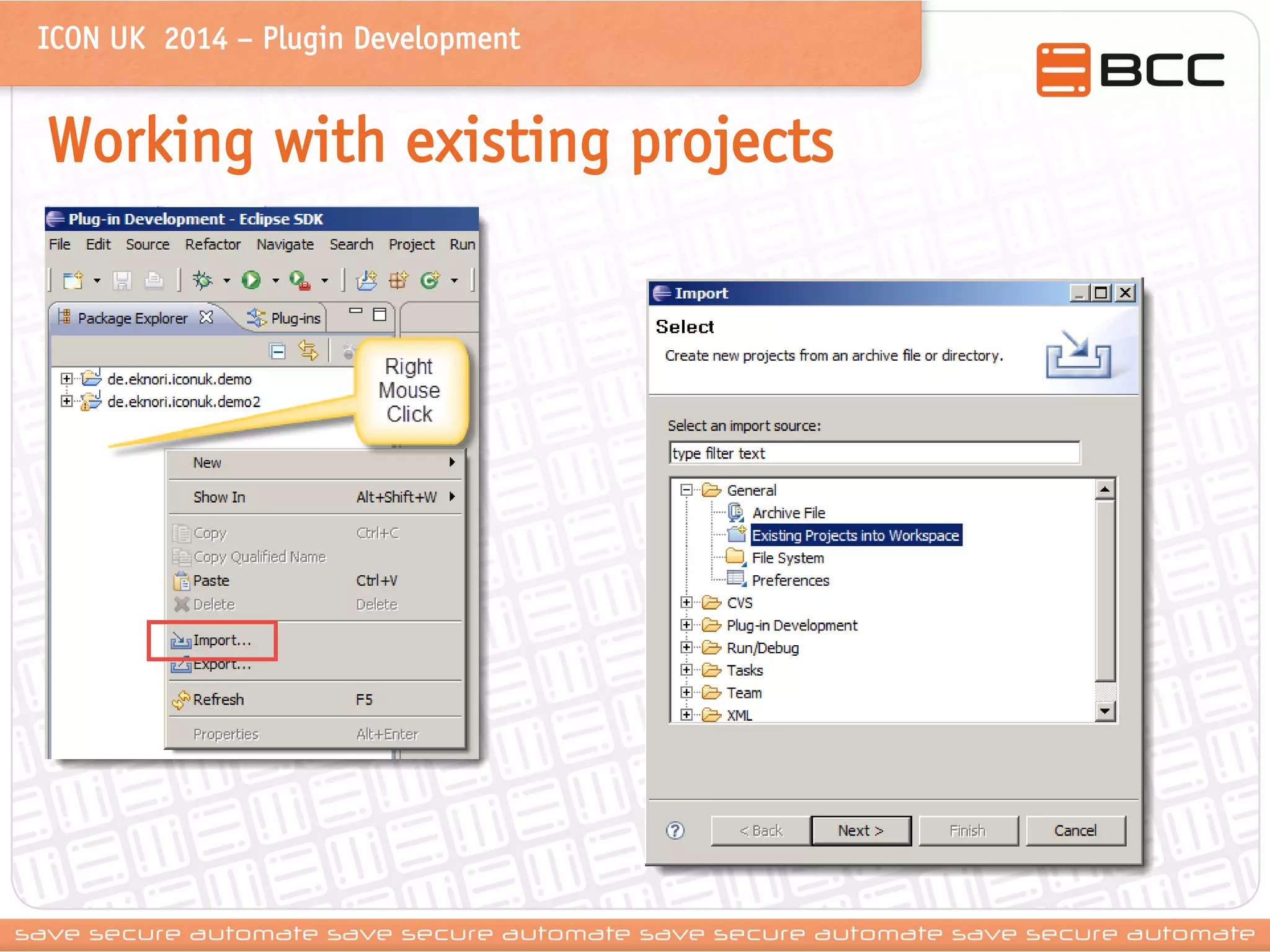 ICON UK 2014 – Plugin Development

BCC

Working with existing projects

Plug-in Development - Eclipse SDK

File Edit Source Refactor Navigate Search Project Run

Package Explorer Plug-ins

de.eknori.iconuk.demo
de.eknori.iconuk.demo2

Right Mouse Click

New
Show In Alt+Shift+W
Copy Ctrl+C
Copy Qualified Name
Paste Ctrl+V
Delete Delete
Import...
Export...
Refresh F5
Properties Alt+Enter

Import

Select

Create new projects from an archive file or directory.

Select an import source:

type filter text

General
Archive File
Existing Projects into Workspace
File System
Preferences
CVS
Plug-in Development
Run/Debug
Tasks
Team
XML

< Back Next > Finish Cancel

save secure automate save secure automate save secure automate save secure automate